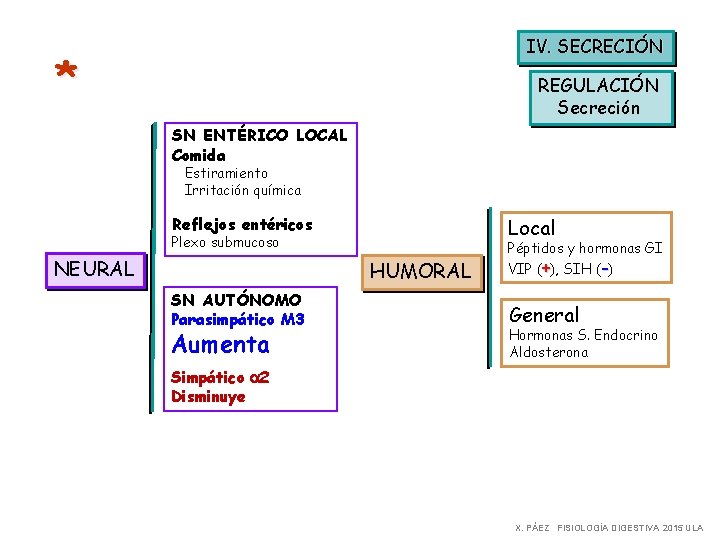 *

IV. SECRECIÓN

REGULACIÓN
Secreción

NEURAL

SN ENTÉRICO LOCAL
Comida
Estiramiento
Irritación química

Reflejos entéricos
Plexo submucoso

SN AUTÓNOMO
Parasimpático M3
Aumenta

Simpático $\alpha$2
Disminuye

HUMORAL

Local
Péptidos y hormonas GI
VIP (+), SIH (-)

General
Hormonas S. Endocrino
Aldosterona

X. PÁEZ FISIOLOGÍA DIGESTIVA 2015 ULA